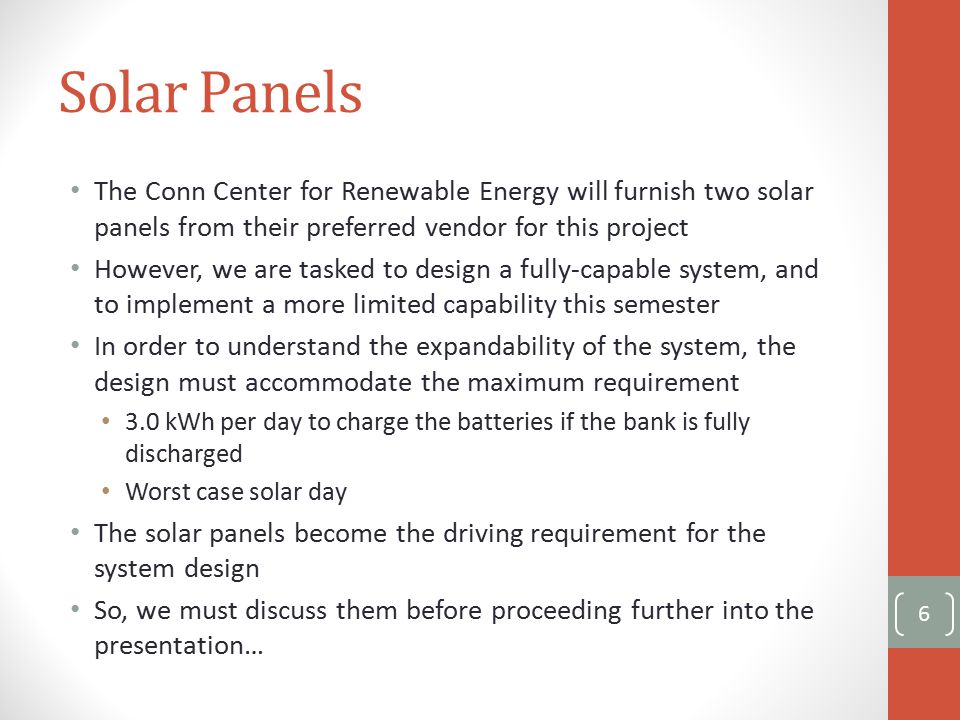 Solar Panels

• The Conn Center for Renewable Energy will furnish two solar panels from their preferred vendor for this project

• However, we are tasked to design a fully-capable system, and to implement a more limited capability this semester

• In order to understand the expandability of the system, the design must accommodate the maximum requirement

• 3.0 kWh per day to charge the batteries if the bank is fully discharged

• Worst case solar day

• The solar panels become the driving requirement for the system design

• So, we must discuss them before proceeding further into the presentation…

6